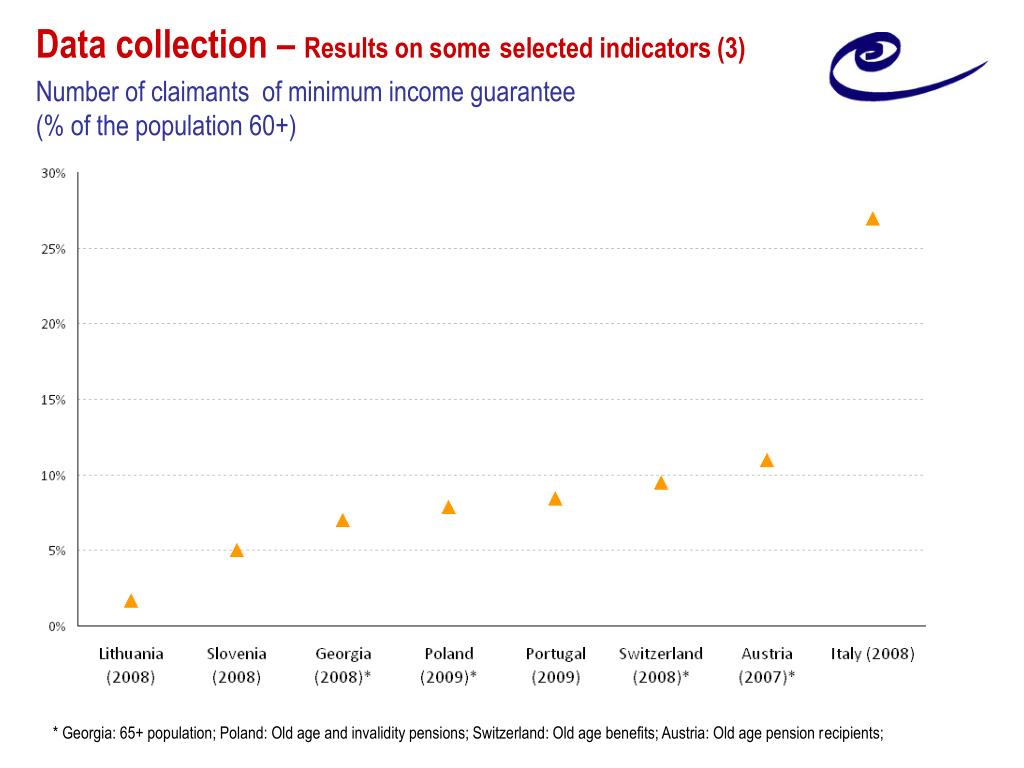 Data collection – Results on some selected indicators (3)

Number of claimants of minimum income guarantee
(% of the population 60+)

30%
25%
20%
15%
10%
5%
0%

Lithuania (2008)
Slovenia (2008)
Georgia (2008)*
Poland (2009)*
Portugal (2009)
Switzerland (2008)*
Austria (2007)*
Italy (2008)

* Georgia: 65+ population; Poland: Old age and invalidity pensions; Switzerland: Old age benefits; Austria: Old age pension recipients;